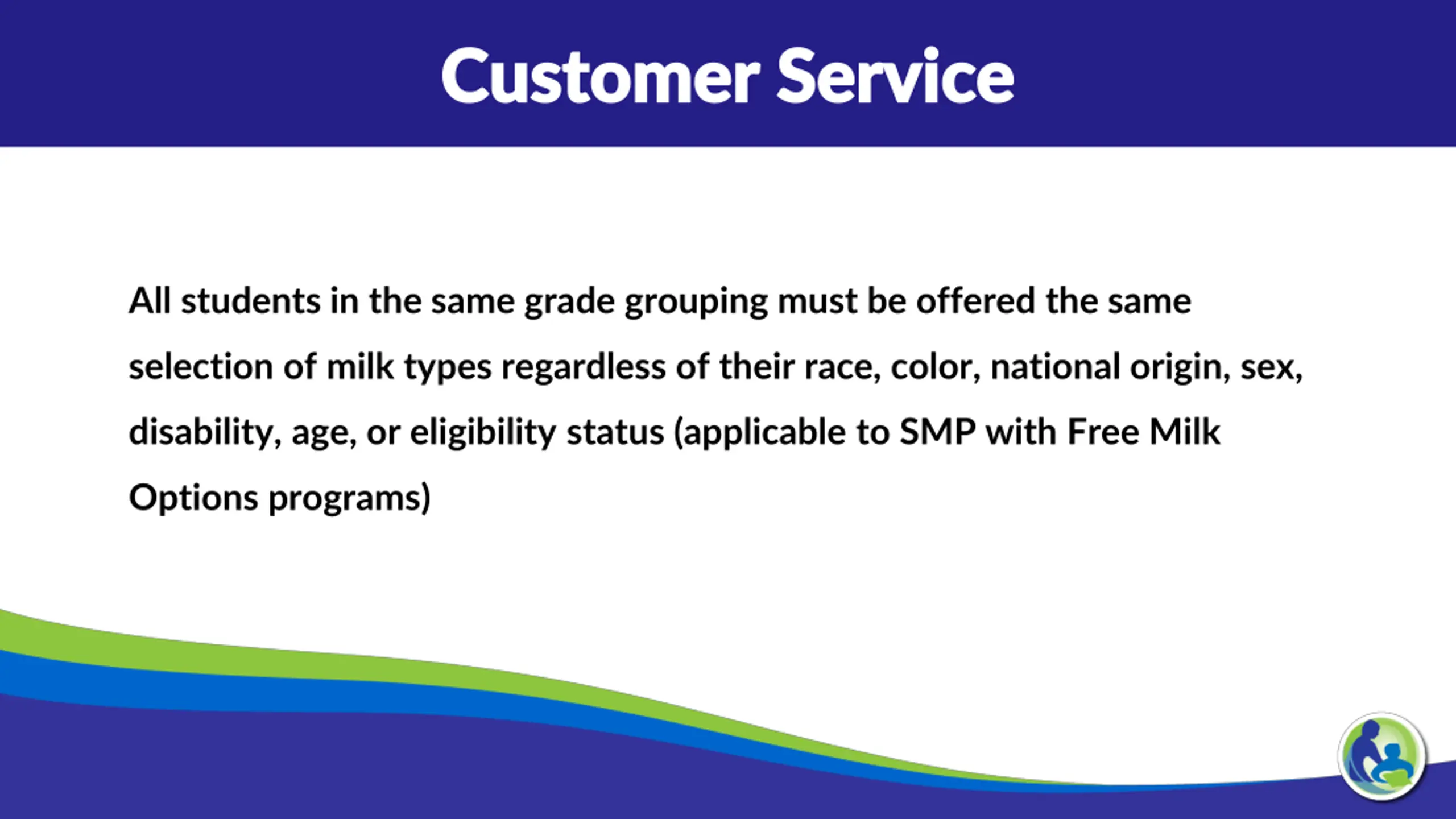 Customer Service

All students in the same grade grouping must be offered the same selection of milk types regardless of their race, color, national origin, sex, disability, age, or eligibility status (applicable to SMP with Free Milk Options programs)